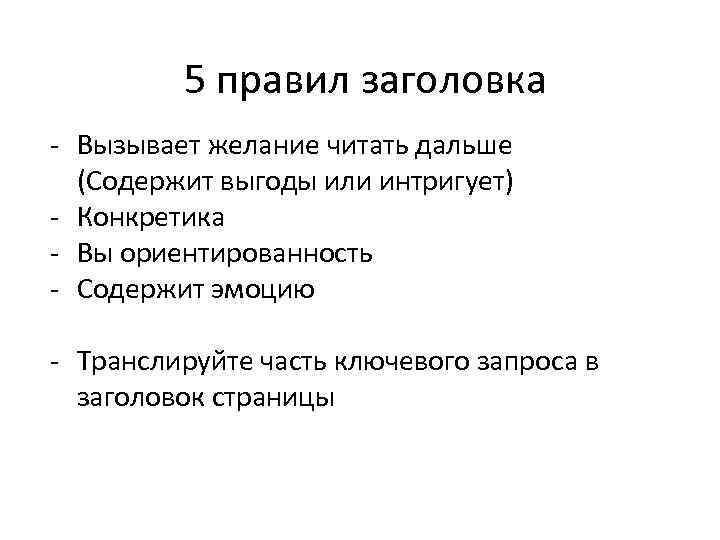 5 правил заголовка

- Вызывает желание читать дальше (Содержит выгоды или интригует)
- Конкретика
- Вы ориентированность
- Содержит эмоцию

- Транслируйте часть ключевого запроса в заголовок страницы